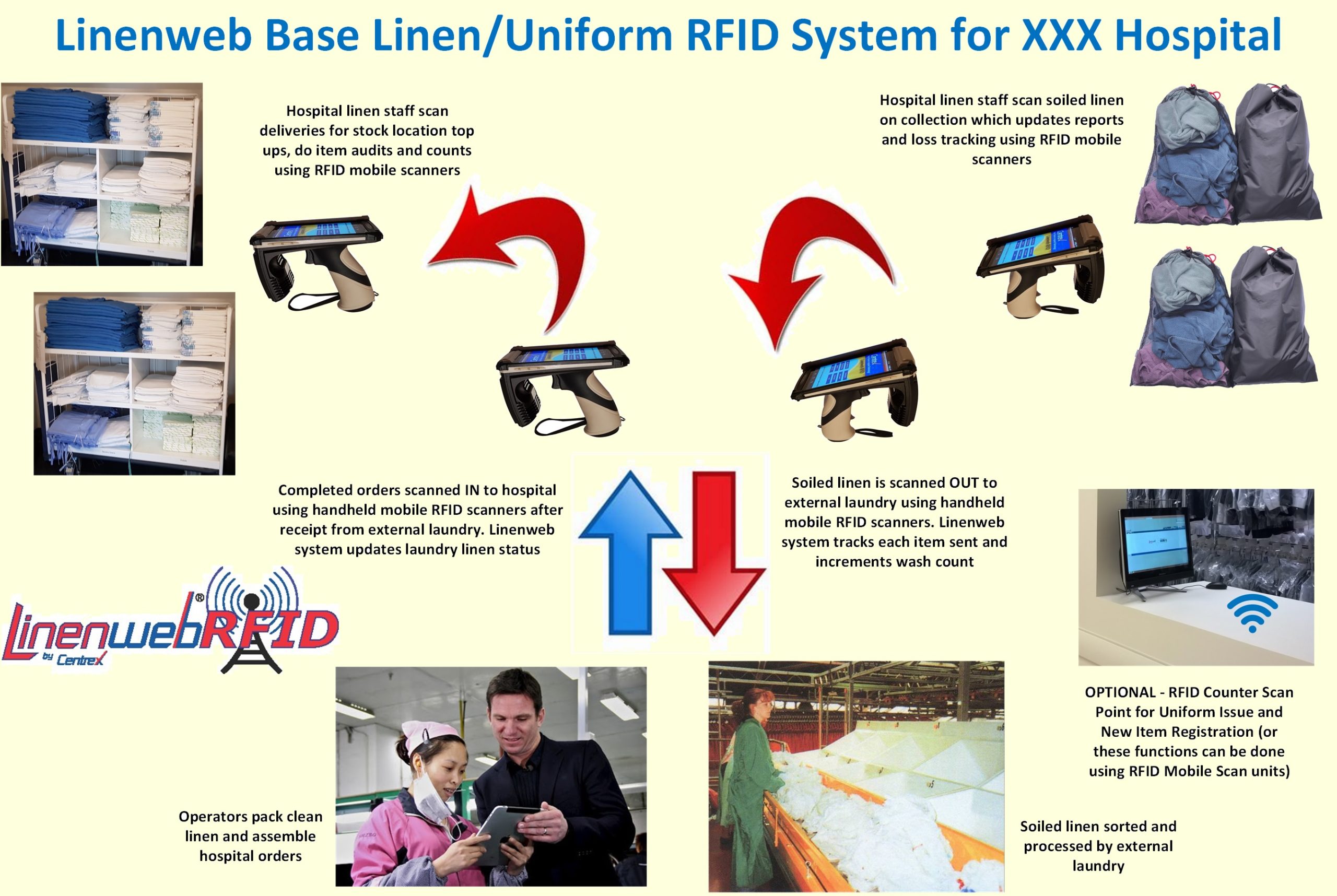 Linenweb Base Linen/Uniform RFID System for XXX Hospital

Hospital linen staff scan deliveries for stock location top ups, do item audits and counts using RFID mobile scanners

Hospital linen staff scan soiled linen on collection which updates reports and loss tracking using RFID mobile scanners

Completed orders scanned IN to hospital using handheld mobile RFID scanners after receipt from external laundry. Linenweb system updates laundry linen status

Soiled linen is scanned OUT to external laundry using handheld mobile RFID scanners. Linenweb system tracks each item sent and increments wash count

LinenwebRFID®
by Centrex

OPTIONAL - RFID Counter Scan Point for Uniform Issue and New Item Registration (or these functions can be done using RFID Mobile Scan units)

Operators pack clean linen and assemble hospital orders

Soiled linen sorted and processed by external laundry